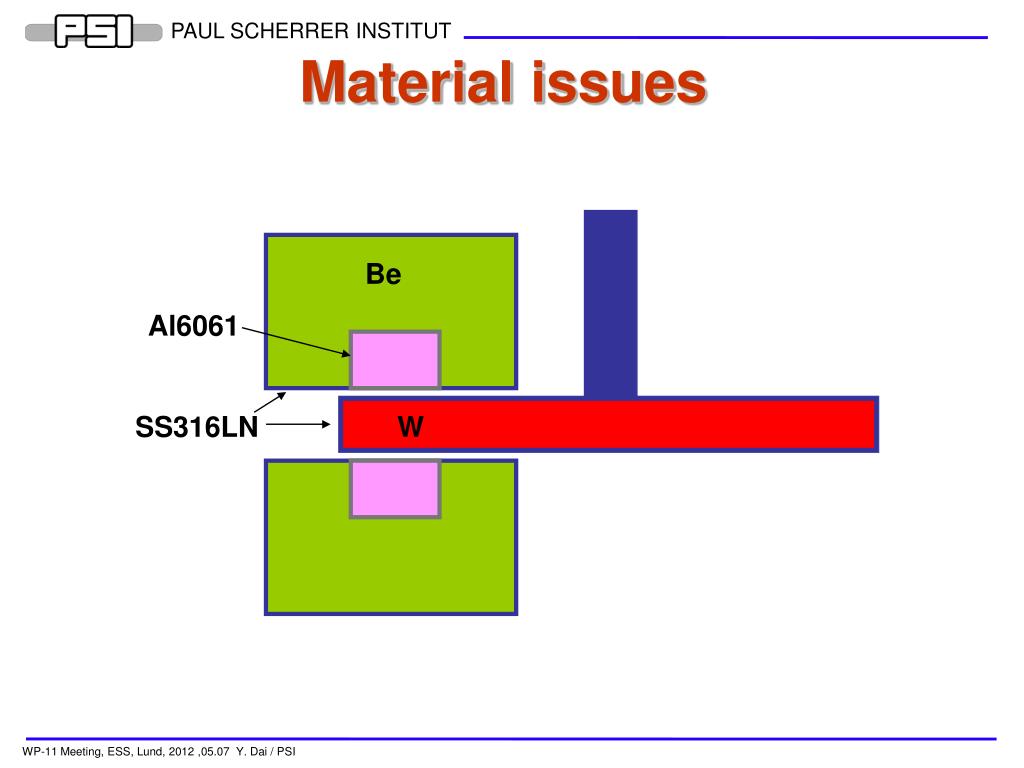 PSI PAUL SCHERRER INSTITUT

Material issues

Be

Al6061

SS316LN

W

WP-11 Meeting, ESS, Lund, 2012 ,05.07 Y. Dai / PSI